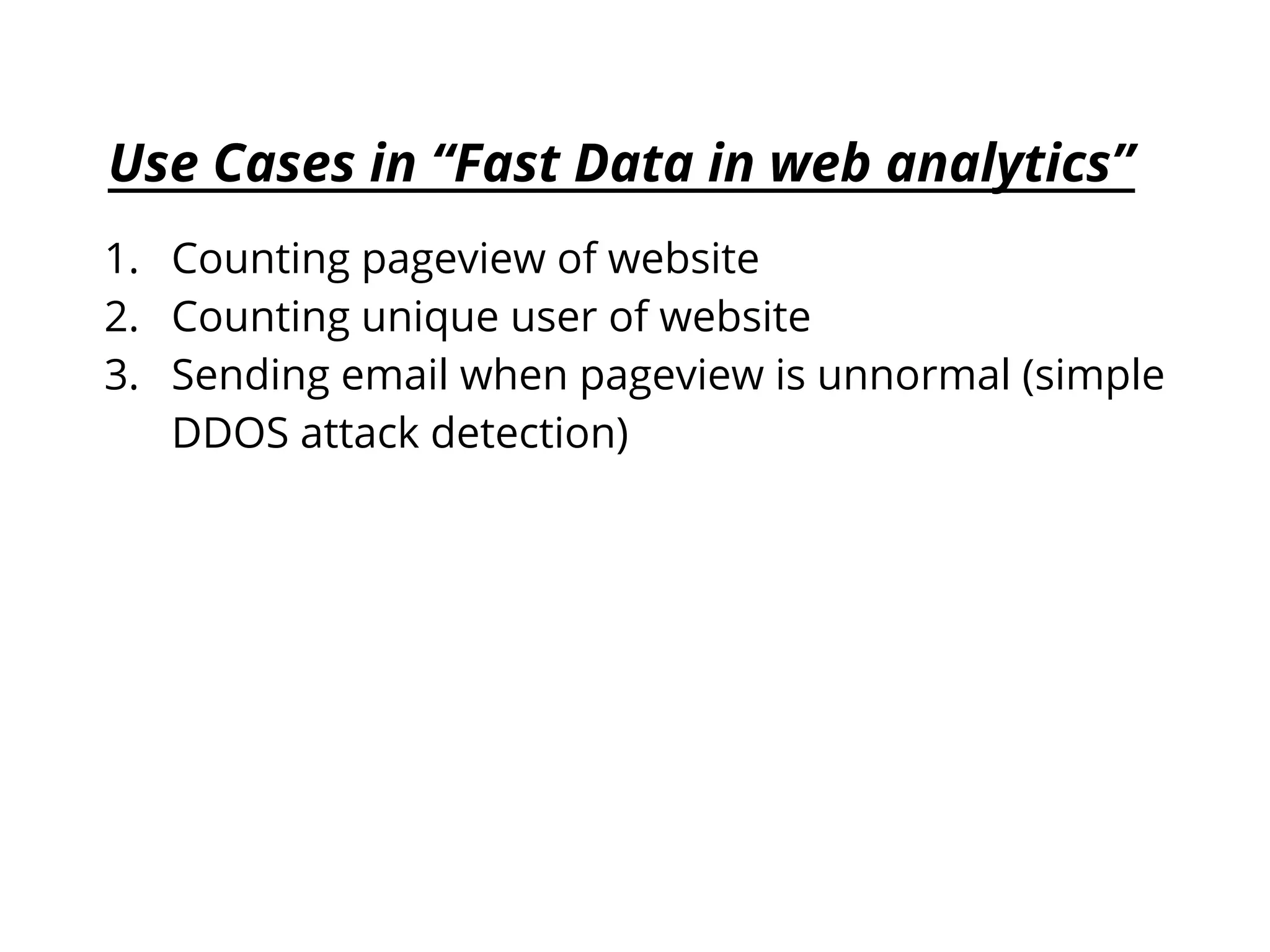 Use Cases in “Fast Data in web analytics”

1. Counting pageview of website
2. Counting unique user of website
3. Sending email when pageview is unnormal (simple DDOS attack detection)